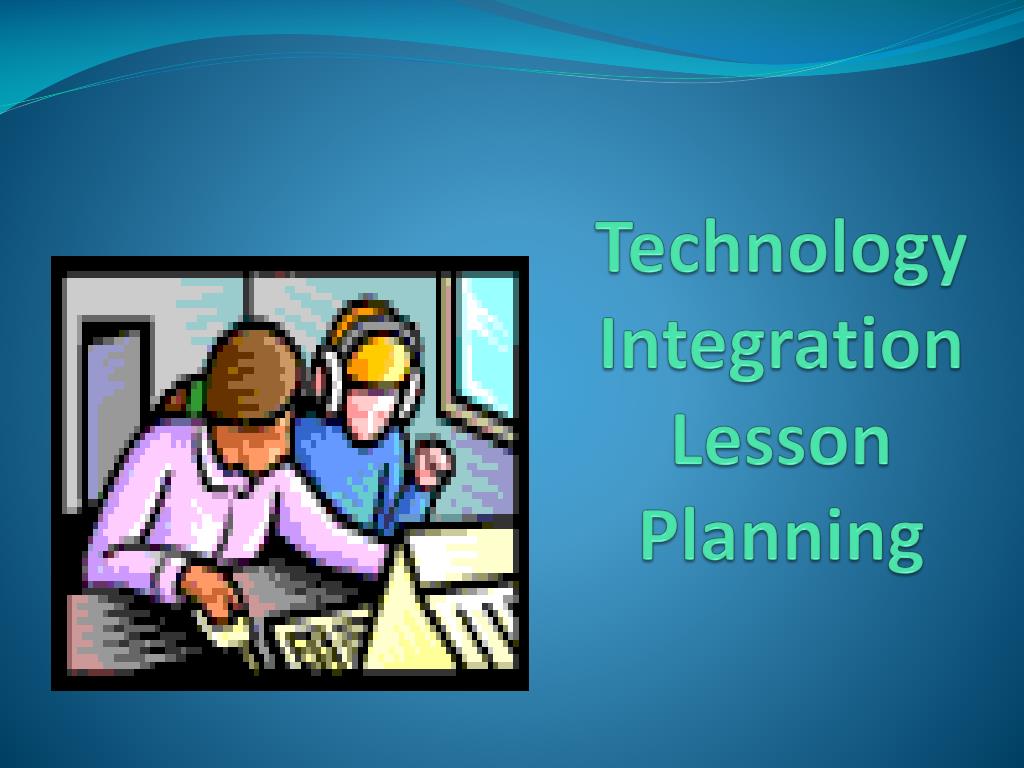 Technology Integration Lesson Planning